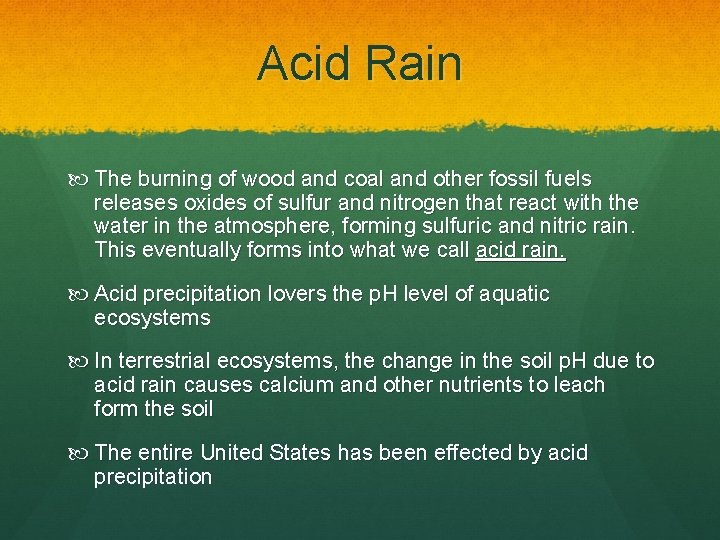 Acid Rain

The burning of wood and coal and other fossil fuels releases oxides of sulfur and nitrogen that react with the water in the atmosphere, forming sulfuric and nitric rain. This eventually forms into what we call acid rain.

Acid precipitation lovers the pH level of aquatic ecosystems

In terrestrial ecosystems, the change in the soil pH due to acid rain causes calcium and other nutrients to leach form the soil

The entire United States has been effected by acid precipitation